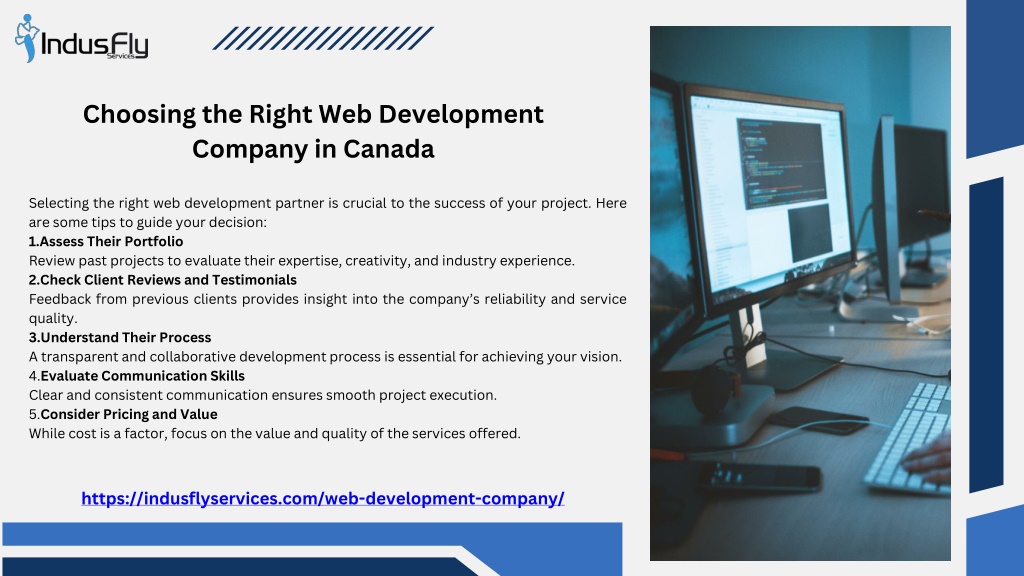 IndusFly
Services

Choosing the Right Web Development Company in Canada

Selecting the right web development partner is crucial to the success of your project. Here are some tips to guide your decision:
1.Assess Their Portfolio
Review past projects to evaluate their expertise, creativity, and industry experience.
2.Check Client Reviews and Testimonials
Feedback from previous clients provides insight into the company's reliability and service quality.
3.Understand Their Process
A transparent and collaborative development process is essential for achieving your vision.
4.Evaluate Communication Skills
Clear and consistent communication ensures smooth project execution.
5.Consider Pricing and Value
While cost is a factor, focus on the value and quality of the services offered.

https://indusflyservices.com/web-development-company/